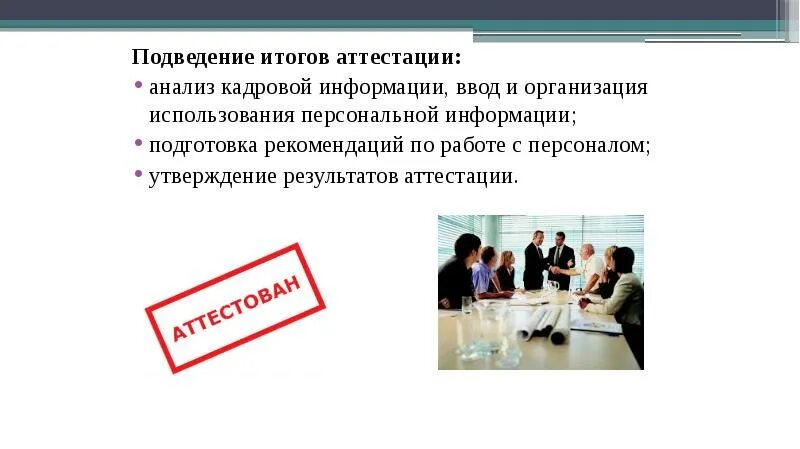 Подведение итогов аттестации:
• анализ кадровой информации, ввод и организация использования персональной информации;
• подготовка рекомендаций по работе с персоналом;
• утверждение результатов аттестации.

АТТЕСТОВАН